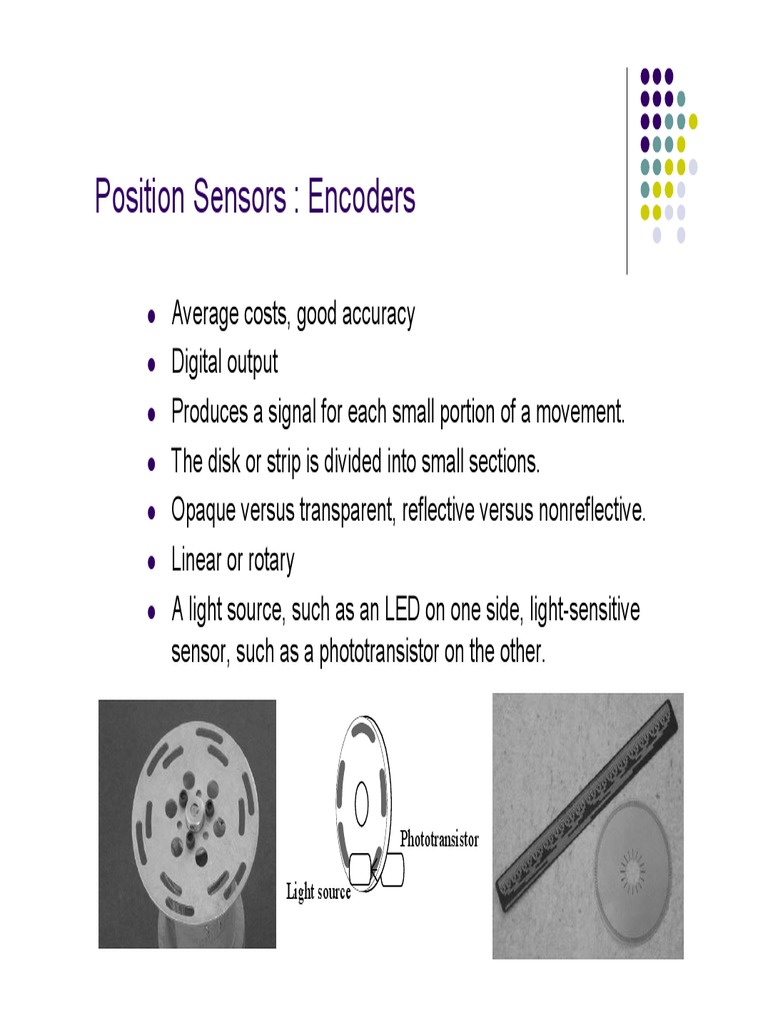 Position Sensors : Encoders

- Average costs, good accuracy
- Digital output
- Produces a signal for each small portion of a movement.
- The disk or strip is divided into small sections.
- Opaque versus transparent, reflective versus nonreflective.
- Linear or rotary
- A light source, such as an LED on one side, light-sensitive sensor, such as a phototransistor on the other.

Phototransistor
Light source